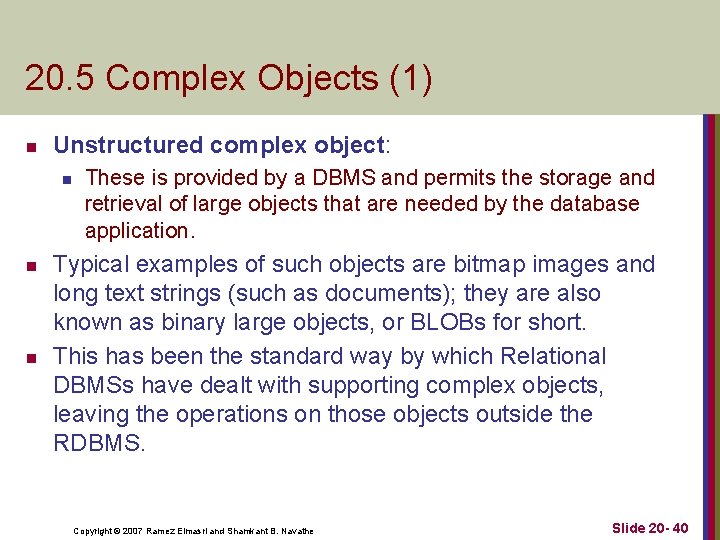 20.5 Complex Objects (1)

Unstructured complex object:

These is provided by a DBMS and permits the storage and retrieval of large objects that are needed by the database application.

Typical examples of such objects are bitmap images and long text strings (such as documents); they are also known as binary large objects, or BLOBs for short.

This has been the standard way by which Relational DBMSs have dealt with supporting complex objects, leaving the operations on those objects outside the RDBMS.

Copyright © 2007 Ramez Elmasri and Shamkant B. Navathe

Slide 20- 40